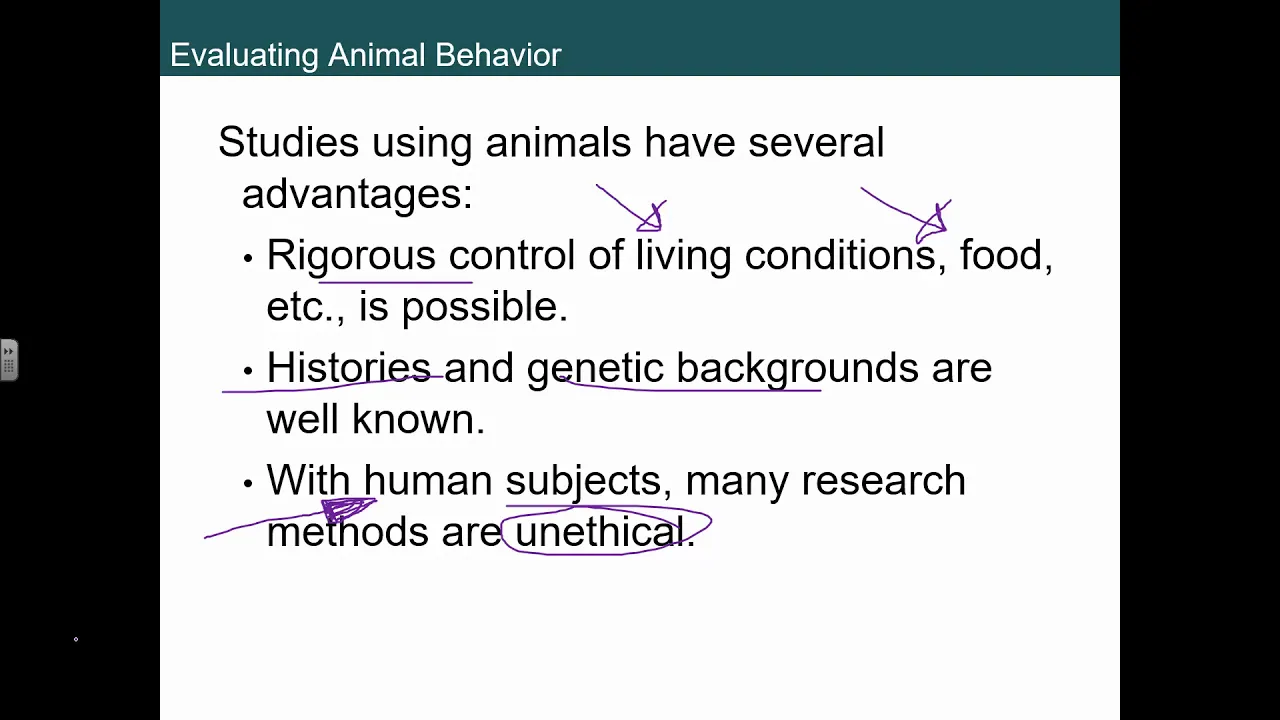 Evaluating Animal Behavior

Studies using animals have several advantages:

• Rigorous control of living conditions, food, etc., is possible.

• Histories and genetic backgrounds are well known.

• With human subjects, many research methods are unethical.